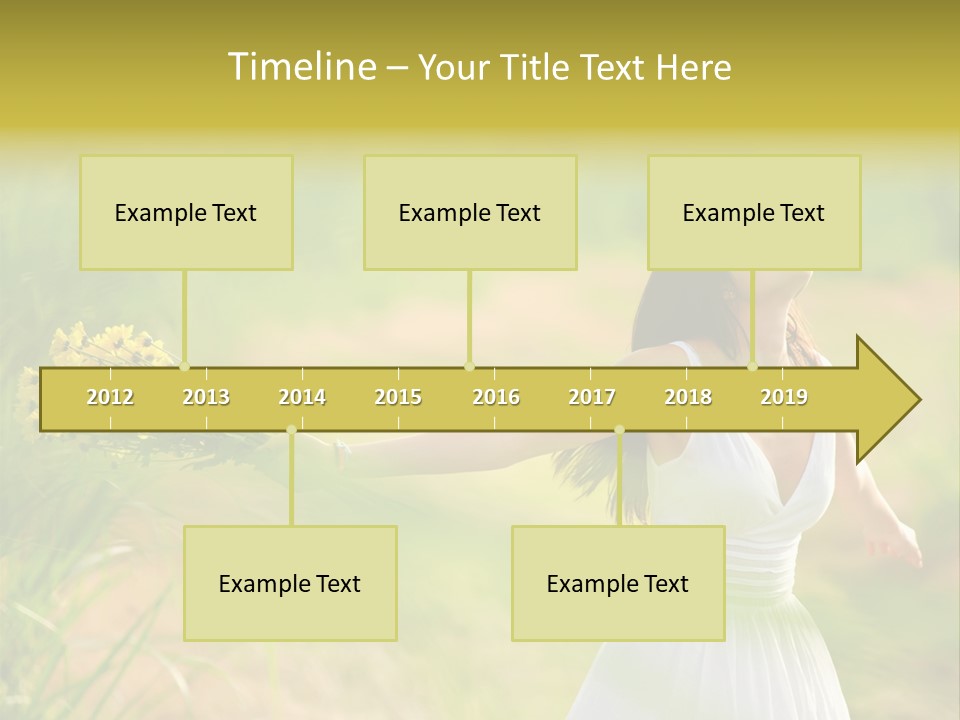 Timeline – Your Title Text Here

Example Text

Example Text

Example Text

2012 2013 2014 2015 2016 2017 2018 2019

Example Text

Example Text